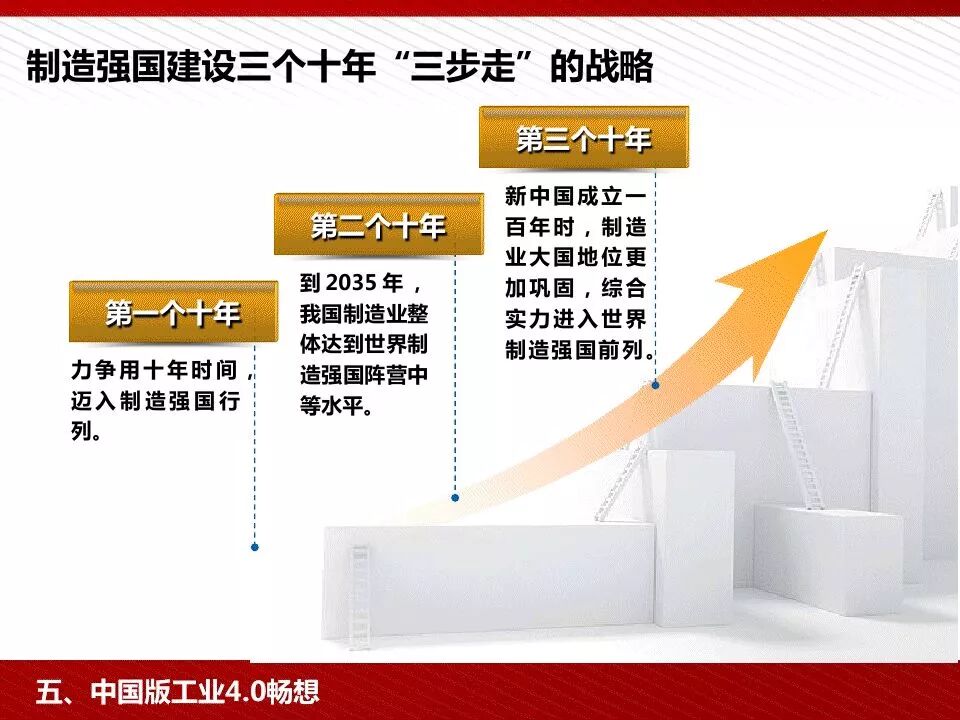 制造强国建设三个十年“三步走”的战略

第一个十年

力争用十年时间，迈入制造强国行列。

第二个十年

到 2035 年，我国制造业整体达到世界制造强国阵营中等水平。

第三个十年

新中国成立一百年时，制造业大国地位更加巩固，综合实力进入世界制造强国前列。

五、中国版工业4.0畅想